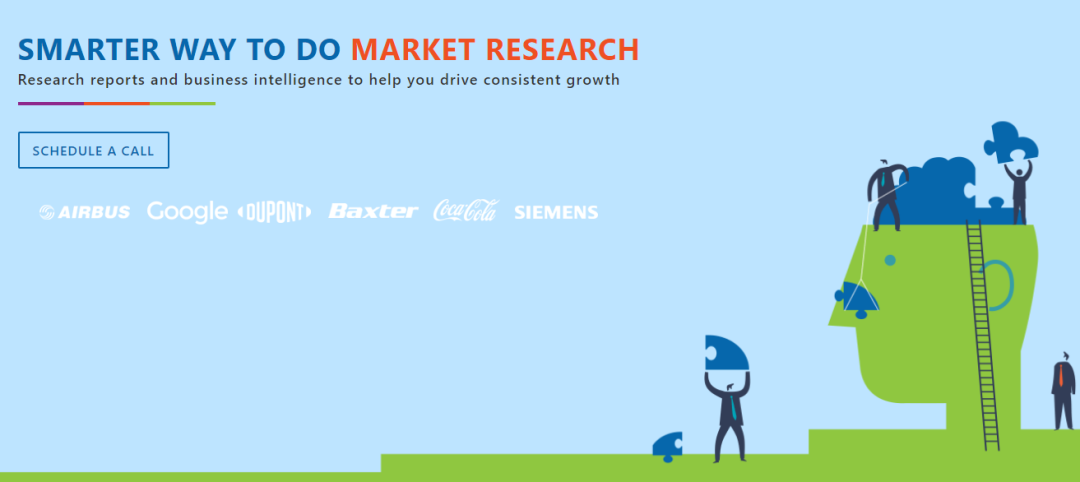 SMARTER WAY TO DO MARKET RESEARCH

Research reports and business intelligence to help you drive consistent growth

SCHEDULE A CALL

AIRBUS Google DUPONT Baxter Coca-Cola SIEMENS